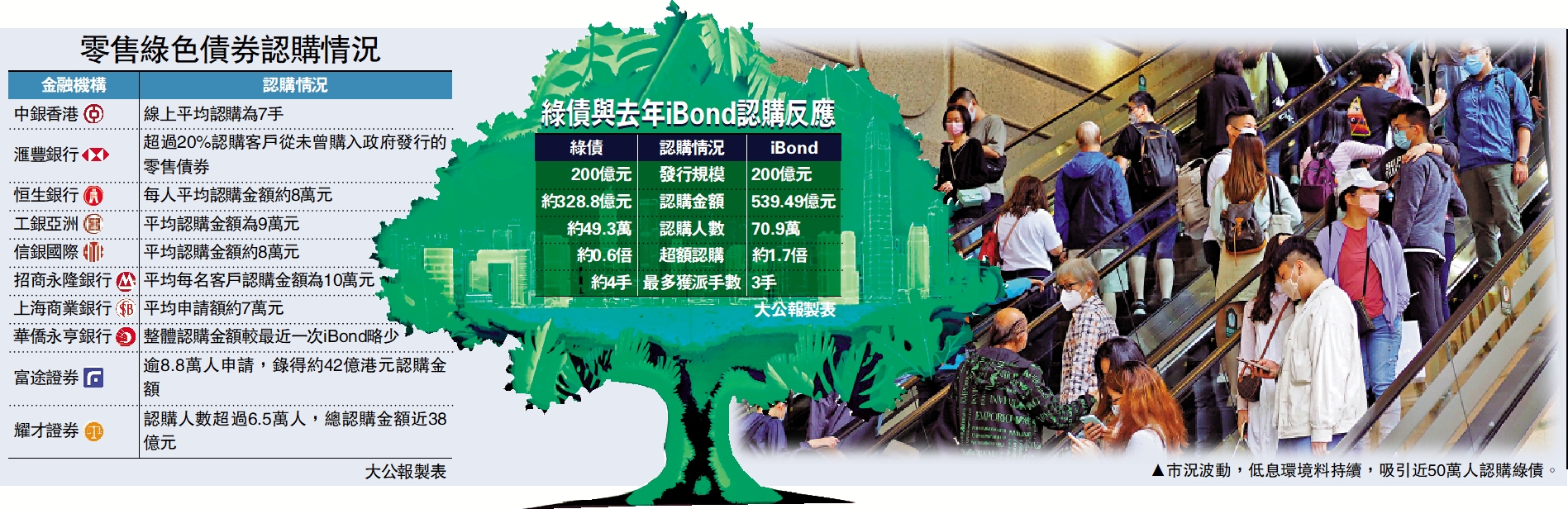 零售綠色債券認購情況

| 金融機構 | 認購情況 |
|---|---|
| 中銀香港 | 線上平均認購為7手 |
| 滙豐銀行 | 超過20%認購客戶從未曾購入政府發行的零售債券 |
| 恒生銀行 | 每人平均認購金額約8萬元 |
| 工銀亞洲 | 平均認購金額為9萬元 |
| 信銀國際 | 平均認購金額約8萬元 |
| 招商永隆銀行 | 平均每名客戶認購金額為10萬元 |
| 上海商業銀行 | 平均申請額約7萬元 |
| 華僑永亨銀行 | 整體認購金額較最近一次iBond略少 |
| 富途證券 | 逾8.8萬人申請，錄得約42億港元認購金額 |
| 耀才證券 | 認購人數超過6.5萬人，總認購金額近38億元 |

大公報製表

綠債與去年iBond認購反應

| 綠債 | 認購情況 | iBond |
|---|---|---|
| 200億元 | 發行規模 | 200億元 |
| 約328.8億元 | 認購金額 | 539.49億元 |
| 約49.3萬 | 認購人數 | 70.9萬 |
| 約0.6倍 | 超額認購 | 約1.7倍 |
| 約4手 | 最多獲派手數 | 3手 |

大公報製表

▲市況波動，低息環境料持續，吸引近50萬人認購綠債。